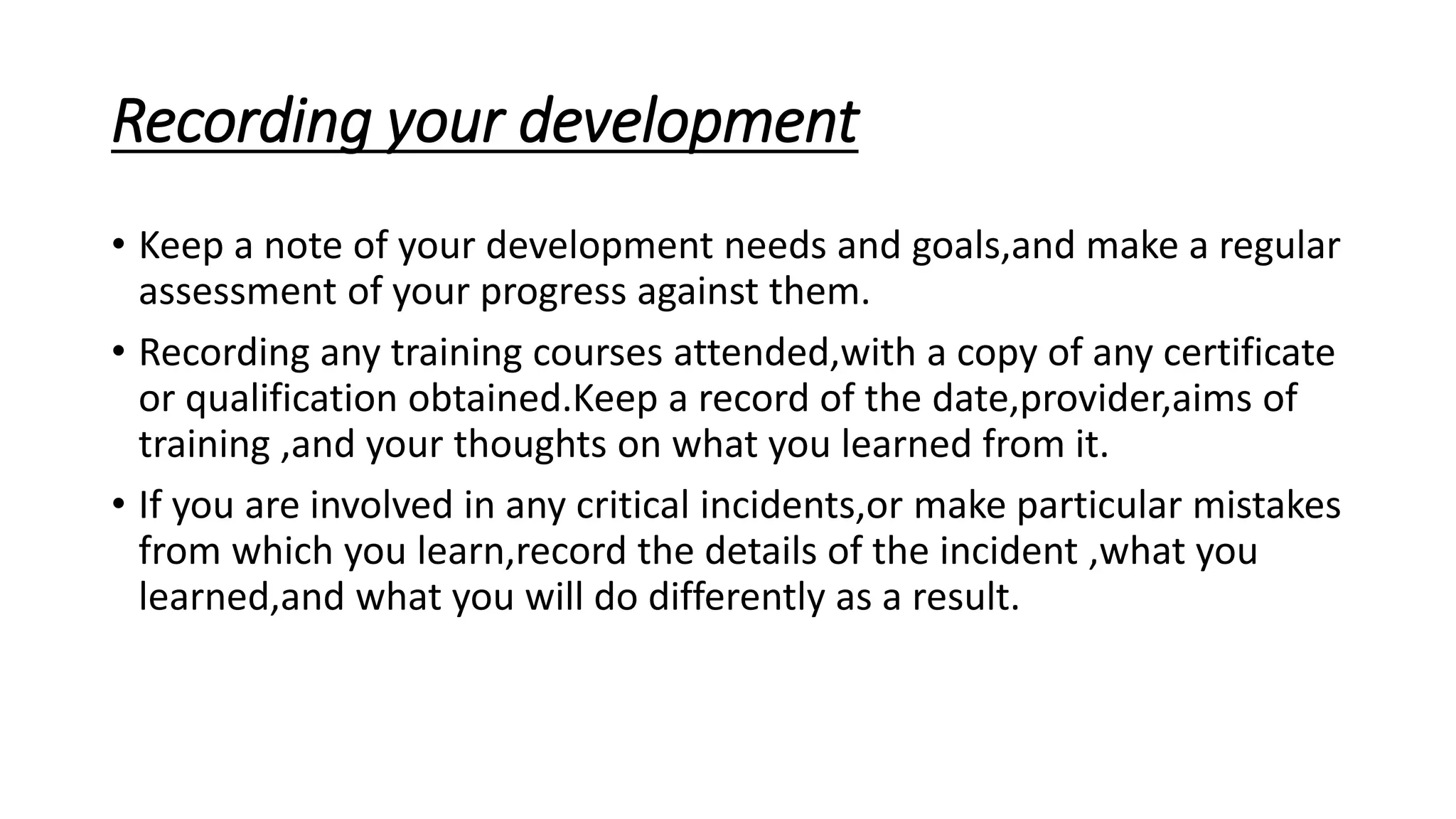 Recording your development

• Keep a note of your development needs and goals,and make a regular assessment of your progress against them.

• Recording any training courses attended,with a copy of any certificate or qualification obtained.Keep a record of the date,provider,aims of training ,and your thoughts on what you learned from it.

• If you are involved in any critical incidents,or make particular mistakes from which you learn,record the details of the incident ,what you learned,and what you will do differently as a result.